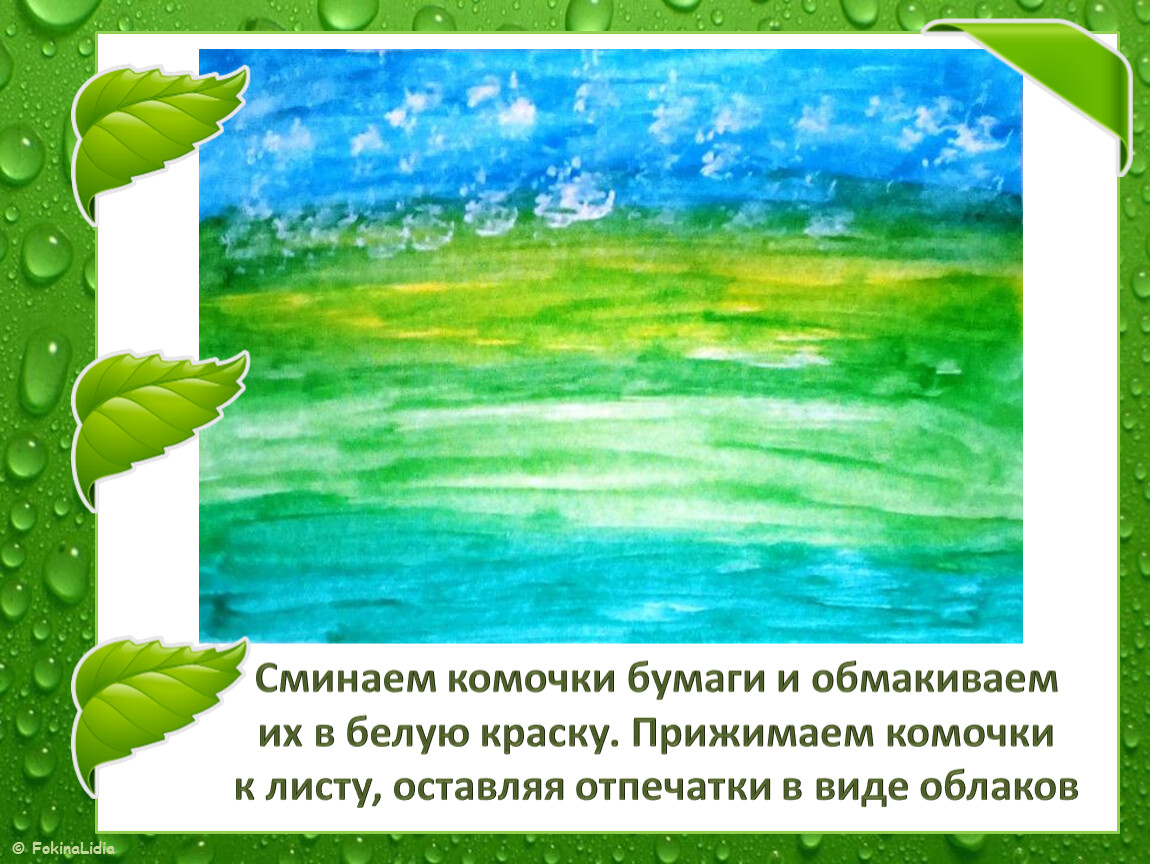 Сминаем комочки бумаги и обмакиваем их в белую краску. Прижимаем комочки к листу, оставляя отпечатки в виде облаков

© FokinaLidia